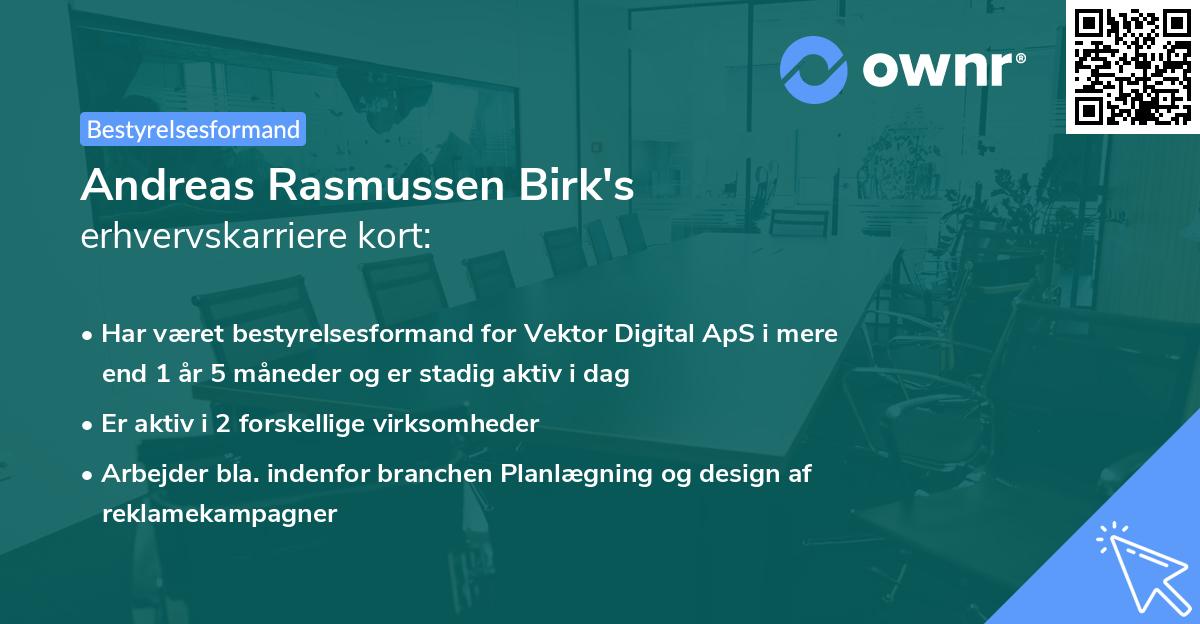 ownr®

Bestyrelsesformand

Andreas Rasmussen Birk's
erhvervskarriere kort:

• Har været bestyrelsesformand for Vektor Digital ApS i mere end 1 år 5 måneder og er stadig aktiv i dag
• Er aktiv i 2 forskellige virksomheder
• Arbejder bla. indenfor branchen Planlægning og design af reklamekampagner